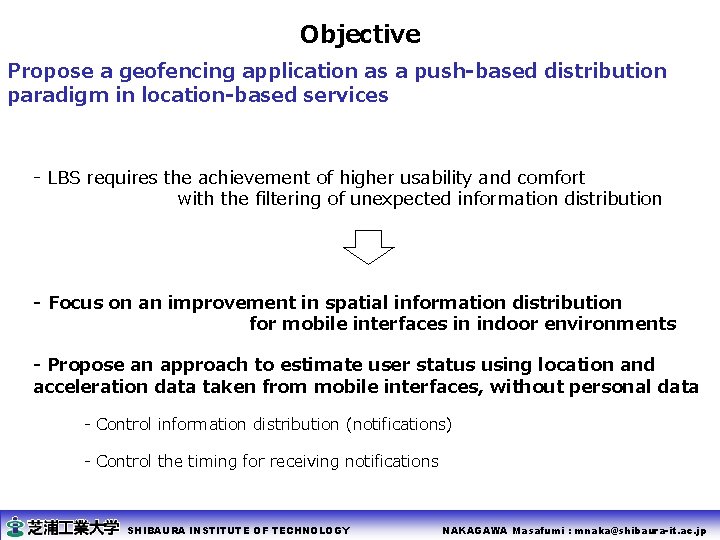 Objective

Propose a geofencing application as a push-based distribution paradigm in location-based services

- LBS requires the achievement of higher usability and comfort with the filtering of unexpected information distribution

- Focus on an improvement in spatial information distribution for mobile interfaces in indoor environments

- Propose an approach to estimate user status using location and acceleration data taken from mobile interfaces, without personal data

- Control information distribution (notifications)

- Control the timing for receiving notifications

芝浦工業大学 SHIBAURA INSTITUTE OF TECHNOLOGY

NAKAGAWA Masafumi : mnaka@shibaura-it.ac.jp